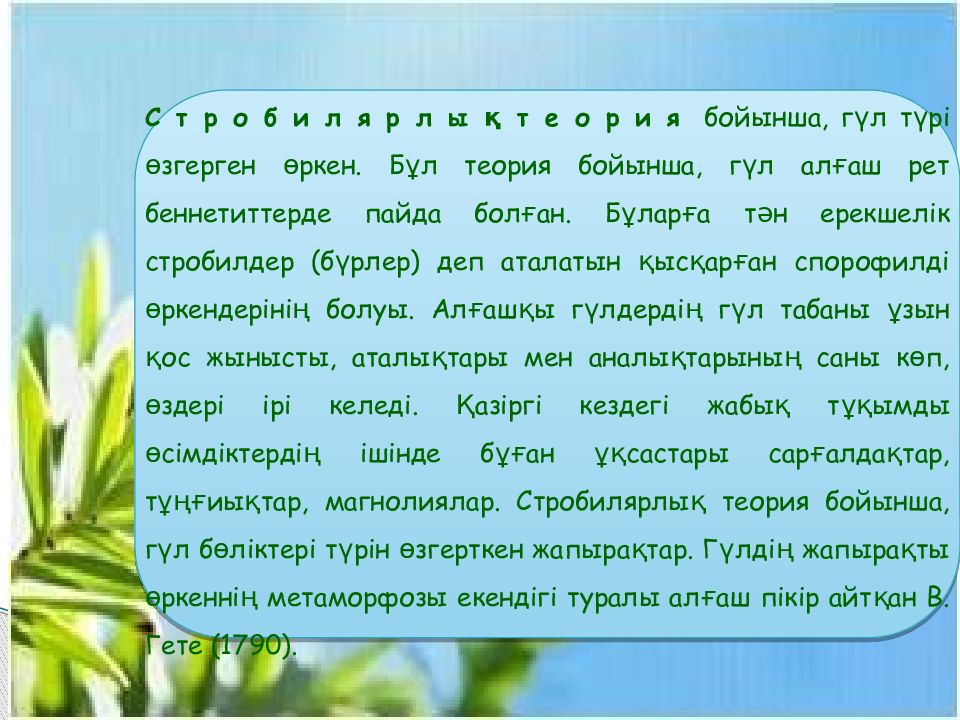 Стробилярлық теория бойынша, гүл түрі өзгерген өркен. Бұл теория бойынша, гүл алғаш рет беннетиттерде пайда болған. Бұларға тән ерекшелік стробилдер (бүрлер) деп аталатын қысқарған спорофилді өркендерінің болуы. Алғашқы гүлдердің гүл табаны ұзын қос жынысты, аталықтары мен аналықтарының саны көп, өздері ірі келеді. Қазіргі кездегі жабық тұқымды өсімдіктердің ішінде бұған ұқсастары сарғалдақтар, тұңғиықтар, магнолиялар. Стробилярлық теория бойынша, гүл бөліктері түрін өзгерткен жапырақтар. Гүлдің жапырақты өркеннің метаморфозы екендігі туралы алғаш пікір айтқан В. Гете (1790).